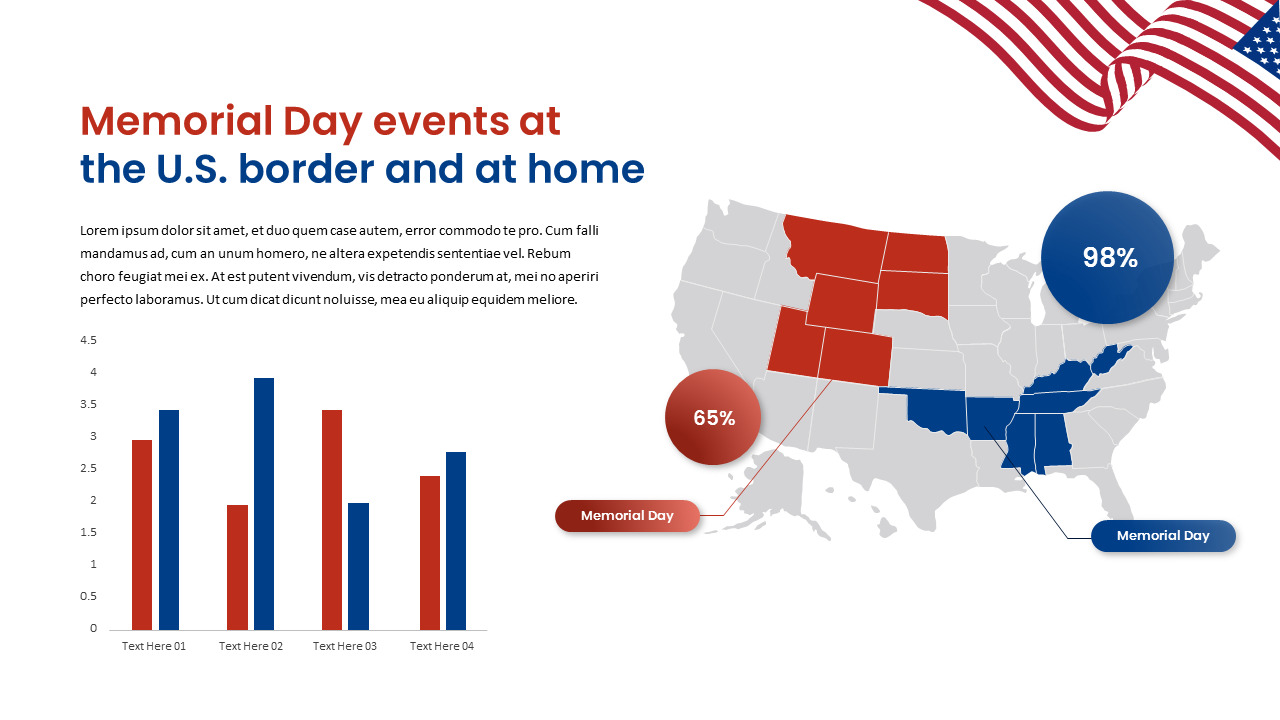 Memorial Day events at the U.S. border and at home

Lorem ipsum dolor sit amet, et duo quem case autem, error commodo te pro. Cum falli mandamus ad, cum an unum homero, ne altera expetendis sententiae vel. Rebum choro feugiat mei ex. At est putent vivendum, vis detracto ponderum at, mei no aperiri perfecto laboramus. Ut cum dicat dicunt noluisse, mea eu aliquip equidem meliore.

4.5
4
3.5
3
2.5
2
1.5
1
0.5
0

Text Here 01
Text Here 02
Text Here 03
Text Here 04

98%

65%

Memorial Day

Memorial Day